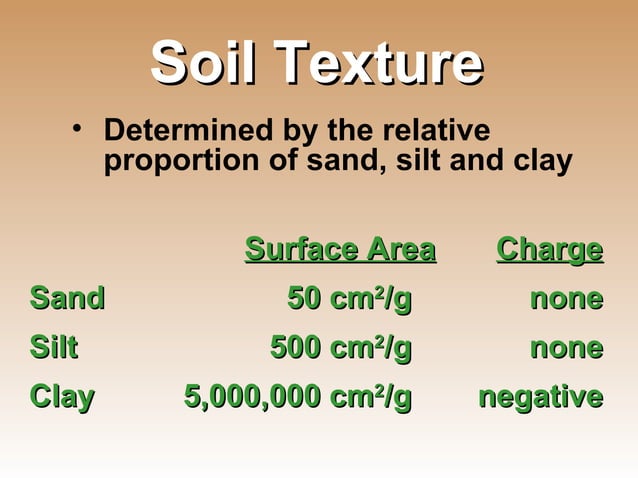 Soil Texture

• Determined by the relative proportion of sand, silt and clay

| | Surface Area | Charge |
|---|---|---|
| Sand | 50 $cm^2/g$ | none |
| Silt | 500 $cm^2/g$ | none |
| Clay | 5,000,000 $cm^2/g$ | negative |